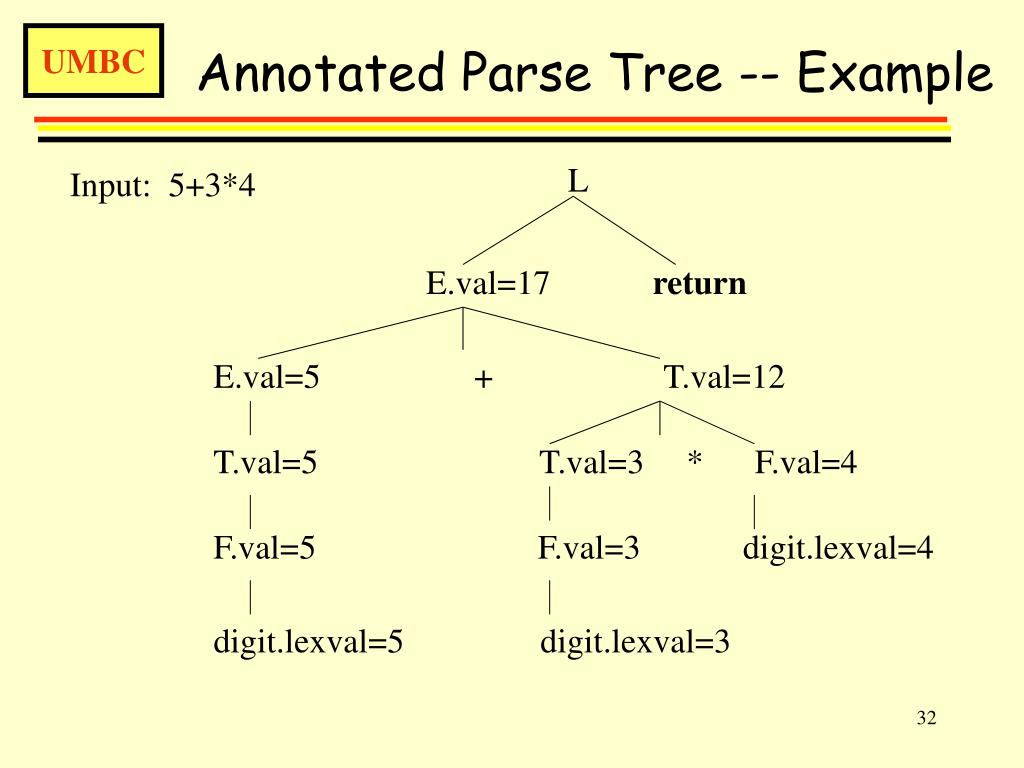 UMBC

Annotated Parse Tree -- Example

Input: 5+3*4

L

E.val=17 return

E.val=5 + T.val=12

T.val=5 T.val=3 * F.val=4

F.val=5 F.val=3 digit.lexval=4

digit.lexval=5 digit.lexval=3

32